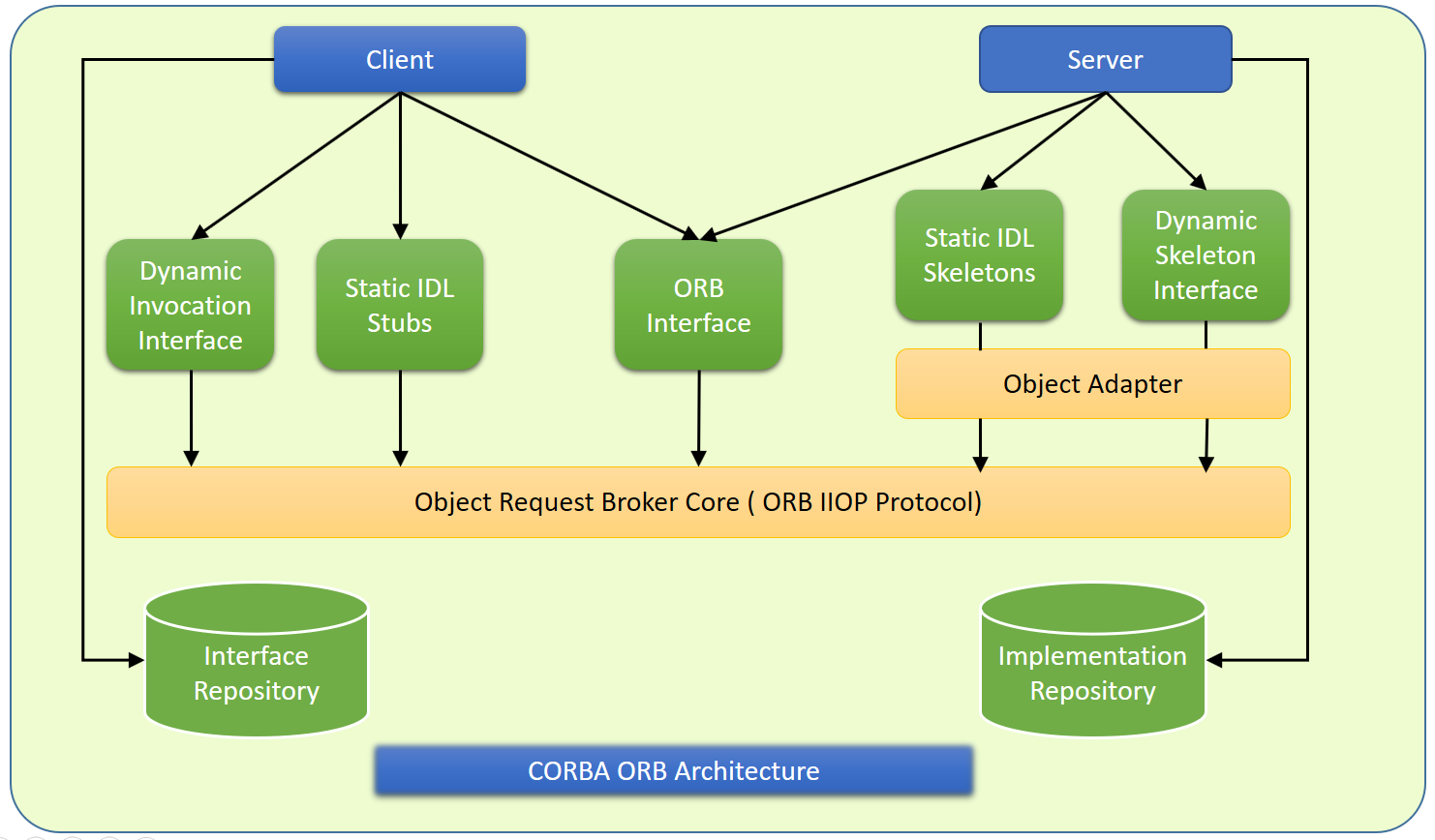 Client

Server

Dynamic Invocation Interface

Static IDL Stubs

ORB Interface

Static IDL Skeletons

Dynamic Skeleton Interface

Object Adapter

Object Request Broker Core ( ORB IIOP Protocol)

Interface Repository

Implementation Repository

CORBA ORB Architecture